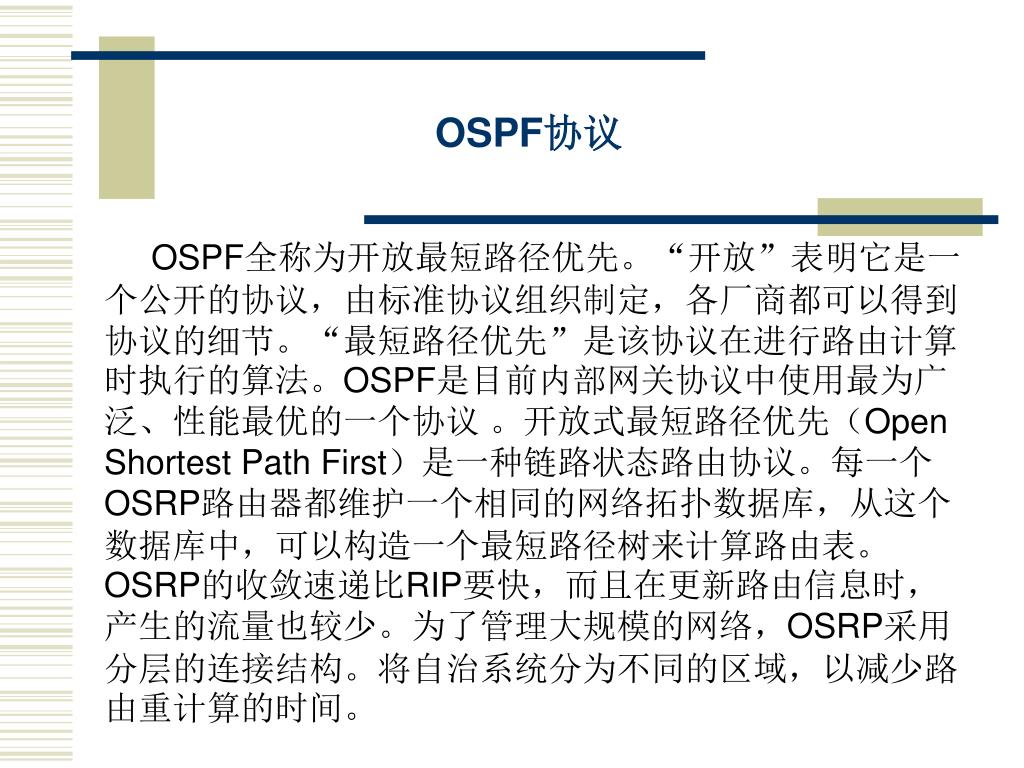 OSPF协议

OSPF全称为开放最短路径优先。“开放”表明它是一个公开的协议，由标准协议组织制定，各厂商都可以得到协议的细节。“最短路径优先”是该协议在进行路由计算时执行的算法。OSPF是目前内部网关协议中使用最为广泛、性能最优的一个协议 。开放式最短路径优先（Open Shortest Path First）是一种链路状态路由协议。每一个OSRP路由器都维护一个相同的网络拓扑数据库，从这个数据库中，可以构造一个最短路径树来计算路由表。OSRP的收敛速递比RIP要快，而且在更新路由信息时，产生的流量也较少。为了管理大规模的网络，OSRP采用分层的连接结构。将自治系统分为不同的区域，以减少路由重计算的时间。